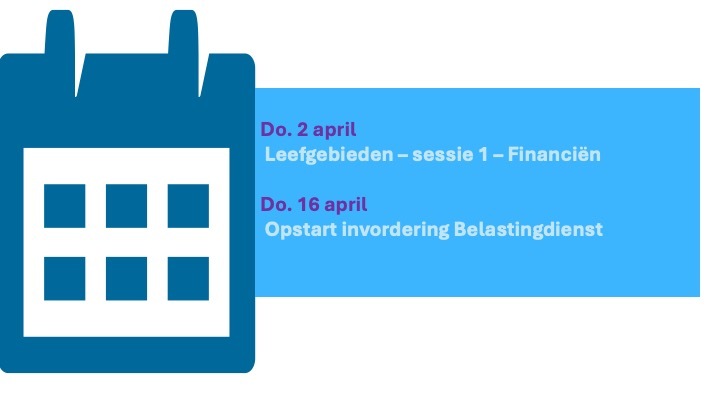 Do. 2 april
Leefgebieden – sessie 1 – Financiën

Do. 16 april
Opstart invordering Belastingdienst